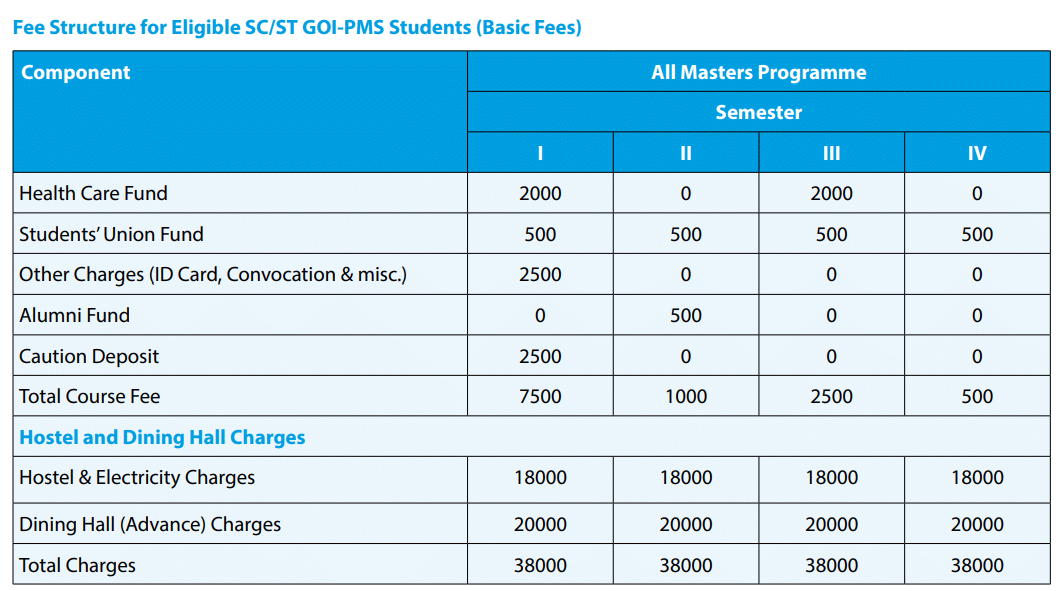 Fee Structure for Eligible SC/ST GOI-PMS Students (Basic Fees)

| Component | All Masters Programme | | | |
|---|---|---|---|---|
| | Semester | | | |
| | I | II | III | IV |
| Health Care Fund | 2000 | 0 | 2000 | 0 |
| Students' Union Fund | 500 | 500 | 500 | 500 |
| Other Charges (ID Card, Convocation & misc.) | 2500 | 0 | 0 | 0 |
| Alumni Fund | 0 | 500 | 0 | 0 |
| Caution Deposit | 2500 | 0 | 0 | 0 |
| Total Course Fee | 7500 | 1000 | 2500 | 500 |
| Hostel and Dining Hall Charges | | | | |
| Hostel & Electricity Charges | 18000 | 18000 | 18000 | 18000 |
| Dining Hall (Advance) Charges | 20000 | 20000 | 20000 | 20000 |
| Total Charges | 38000 | 38000 | 38000 | 38000 |